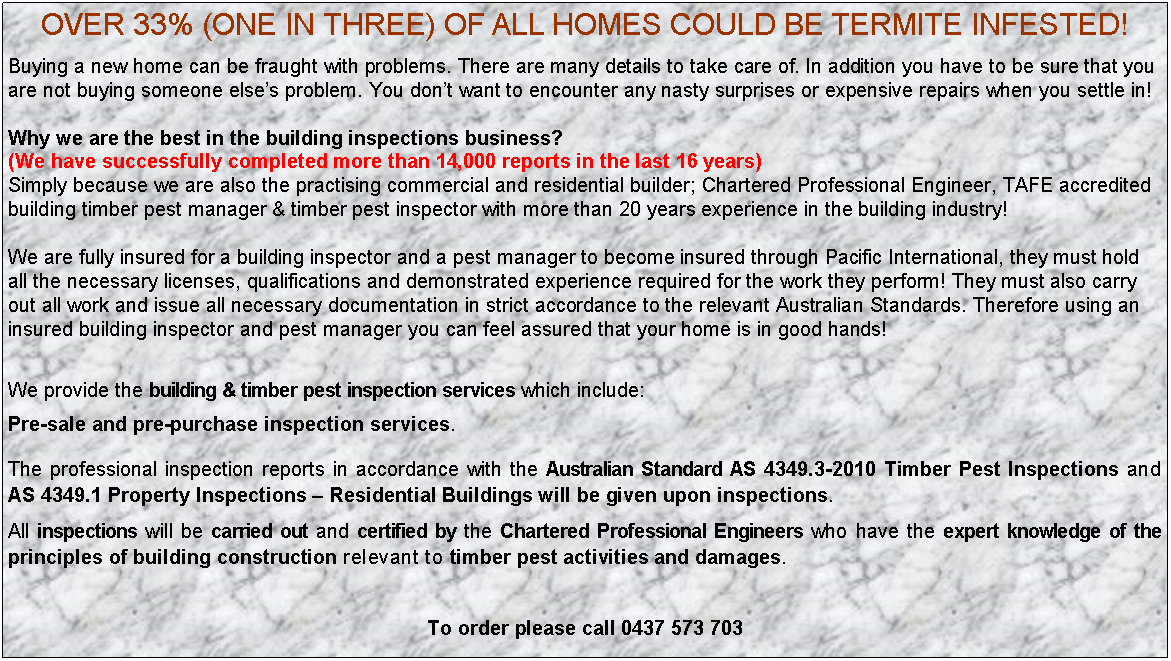 OVER 33% (ONE IN THREE) OF ALL HOMES COULD BE TERMITE INFESTED!

Buying a new home can be fraught with problems. There are many details to take care of. In addition you have to be sure that you are not buying someone else's problem. You don't want to encounter any nasty surprises or expensive repairs when you settle in!

Why we are the best in the building inspections business?
(We have successfully completed more than 14,000 reports in the last 16 years)
Simply because we are also the practising commercial and residential builder; Chartered Professional Engineer, TAFE accredited building timber pest manager & timber pest inspector with more than 20 years experience in the building industry!

We are fully insured for a building inspector and a pest manager to become insured through Pacific International, they must hold all the necessary licenses, qualifications and demonstrated experience required for the work they perform! They must also carry out all work and issue all necessary documentation in strict accordance to the relevant Australian Standards. Therefore using an insured building inspector and pest manager you can feel assured that your home is in good hands!

We provide the building & timber pest inspection services which include:

Pre-sale and pre-purchase inspection services.

The professional inspection reports in accordance with the Australian Standard AS 4349.3-2010 Timber Pest Inspections and AS 4349.1 Property Inspections – Residential Buildings will be given upon inspections.

All inspections will be carried out and certified by the Chartered Professional Engineers who have the expert knowledge of the principles of building construction relevant to timber pest activities and damages.

To order please call 0437 573 703